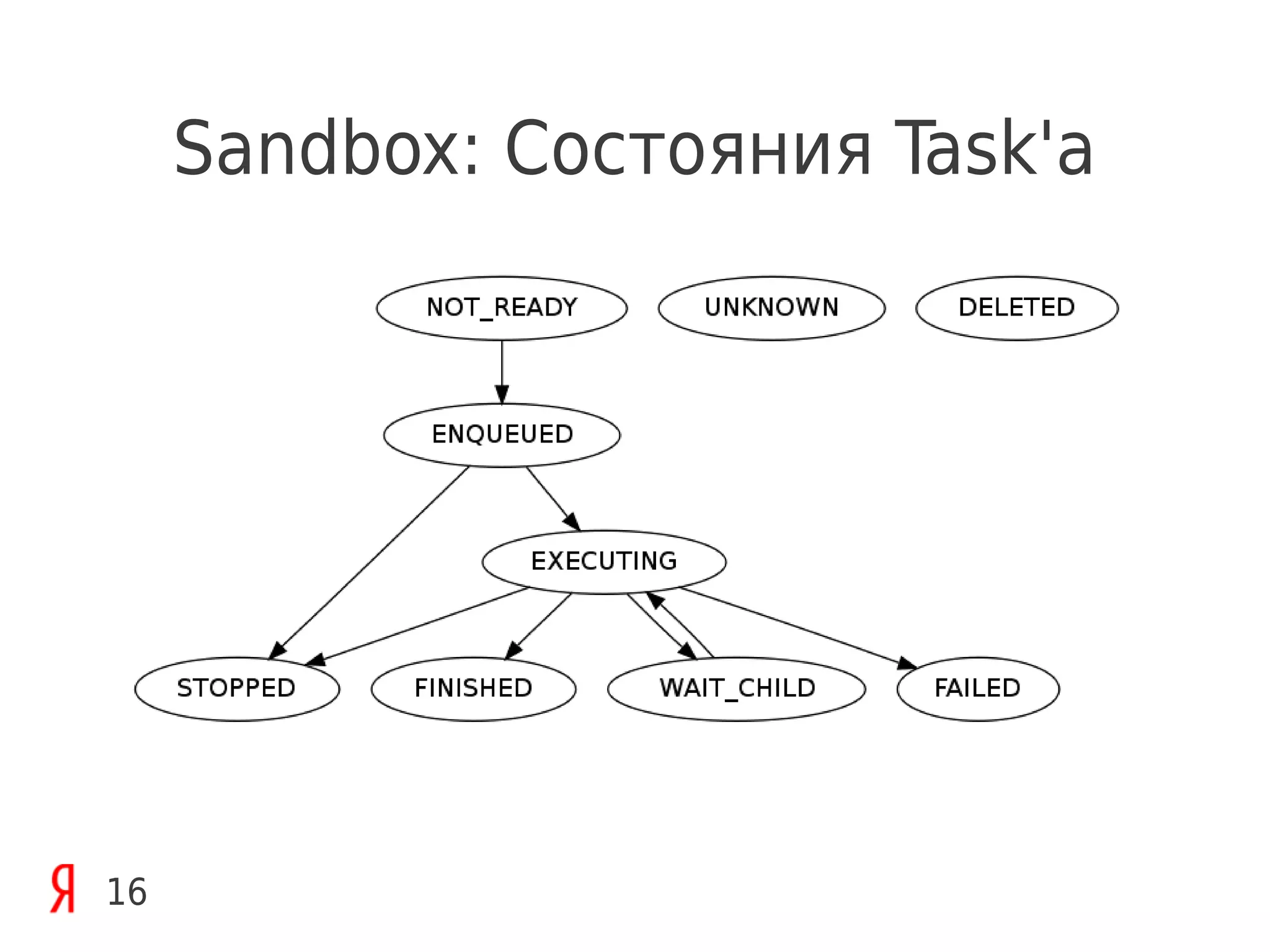 Sandbox: Состояния Task'a

NOT_READY

UNKNOWN

DELETED

ENQUEUED

EXECUTING

STOPPED

FINISHED

WAIT_CHILD

FAILED

Я 16